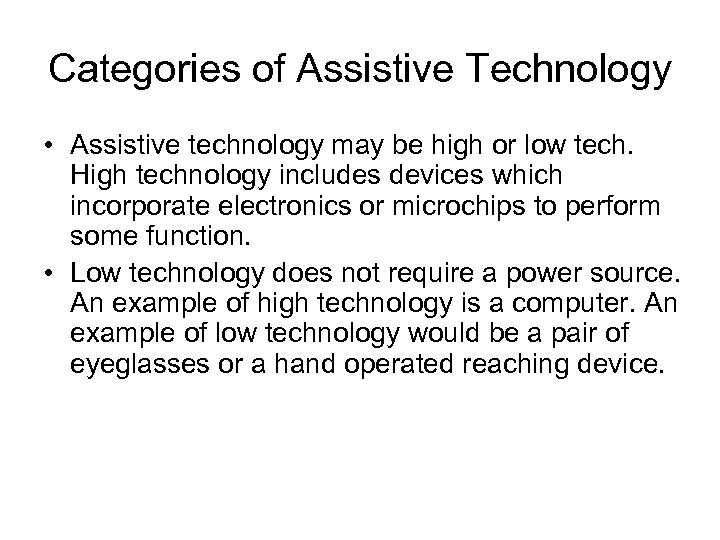 Categories of Assistive Technology

• Assistive technology may be high or low tech. High technology includes devices which incorporate electronics or microchips to perform some function.

• Low technology does not require a power source. An example of high technology is a computer. An example of low technology would be a pair of eyeglasses or a hand operated reaching device.